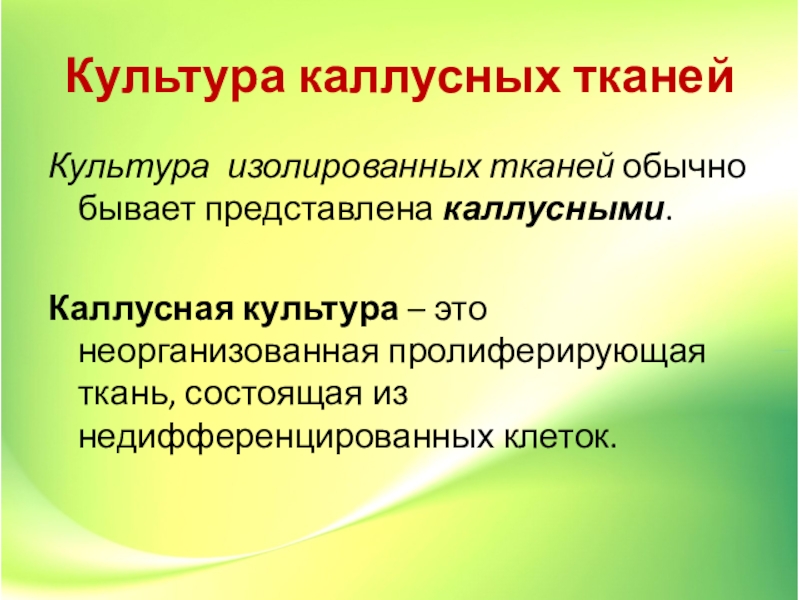 Культура каллусных тканей

Культура изолированных тканей обычно бывает представлена каллусными.

Каллусная культура – это неорганизованная пролиферирующая ткань, состоящая из недифференцированных клеток.